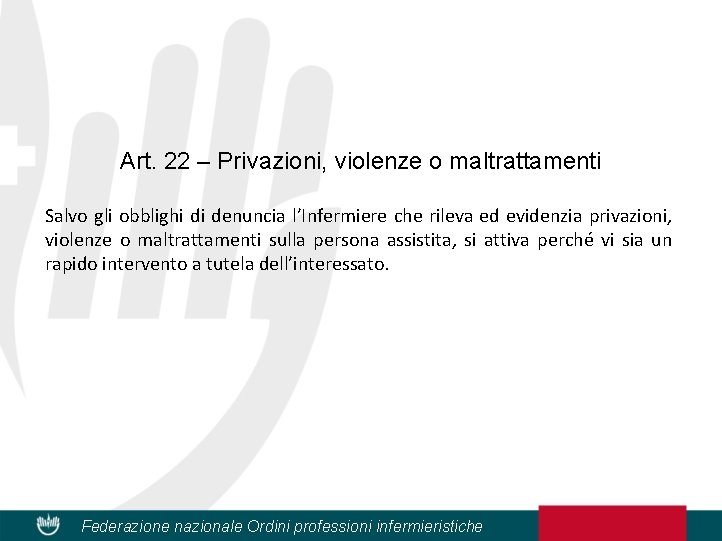 Art. 22 – Privazioni, violenze o maltrattamenti

Salvo gli obblighi di denuncia l'Infermiere che rileva ed evidenzia privazioni, violenze o maltrattamenti sulla persona assistita, si attiva perché vi sia un rapido intervento a tutela dell'interessato.

Federazione nazionale Ordini professioni infermieristiche